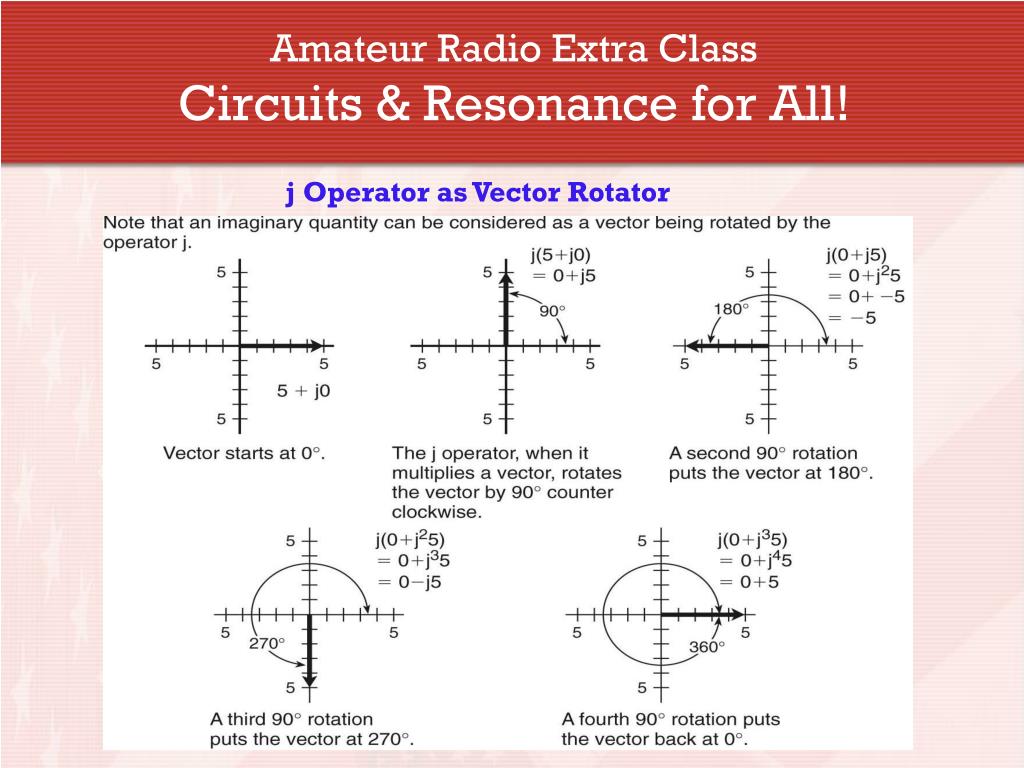 Amateur Radio Extra Class
Circuits & Resonance for All!

j Operator as Vector Rotator

Note that an imaginary quantity can be considered as a vector being rotated by the operator j.

5
5
5
5
$5 + j0$
Vector starts at 0°.

$j(5+j0)$
$= 0+j5$
90°
5
5
5
5
The j operator, when it multiplies a vector, rotates the vector by 90° counter clockwise.

$j(0+j5)$
$= 0+j^25$
$= 0+-5$
$= -5$
180°
5
5
5
5
A second 90° rotation puts the vector at 180°.

$j(0+j^25)$
$= 0+j^35$
$= 0-j5$
270°
5
5
5
5
A third 90° rotation puts the vector at 270°.

$j(0+j^35)$
$= 0+j^45$
$= 0+5$
360°
5
5
5
5
A fourth 90° rotation puts the vector back at 0°.